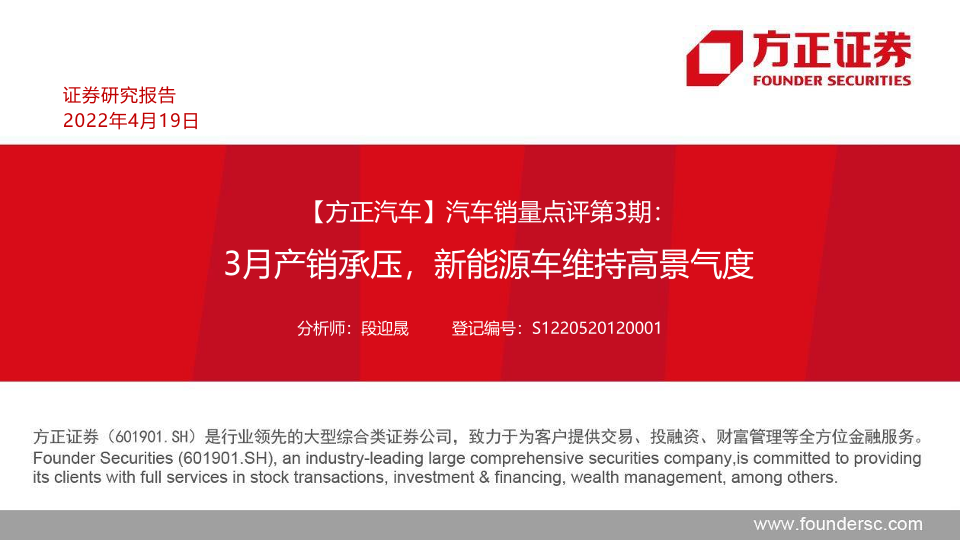 方正证券
FOUNDER SECURITIES

证券研究报告
2022年4月19日

【方正汽车】汽车销量点评第3期：
3月产销承压，新能源车维持高景气度

分析师：段迎晟　　登记编号：S1220520120001

方正证券（601901.SH）是行业领先的大型综合类证券公司，致力于为客户提供交易、投融资、财富管理等全方位金融服务。
Founder Securities (601901.SH), an industry-leading large comprehensive securities company,is committed to providing its clients with full services in stock transactions, investment & financing, wealth management, among others.

www.foundersc.com